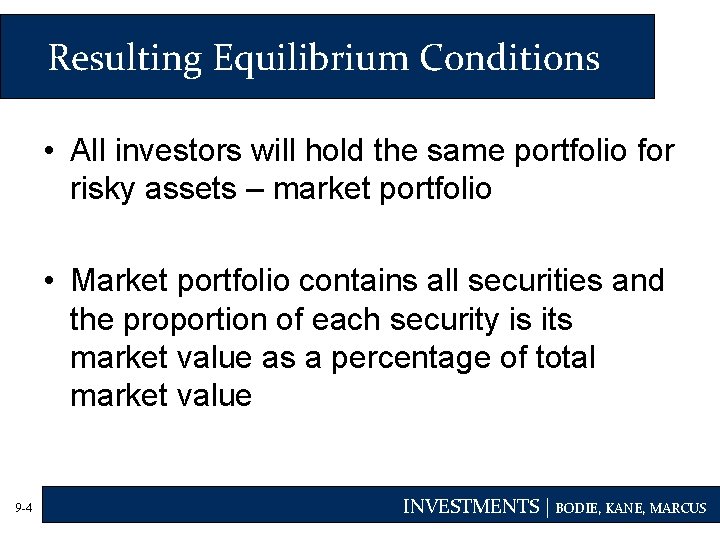 Resulting Equilibrium Conditions

• All investors will hold the same portfolio for risky assets – market portfolio

• Market portfolio contains all securities and the proportion of each security is its market value as a percentage of total market value

9-4

INVESTMENTS | BODIE, KANE, MARCUS